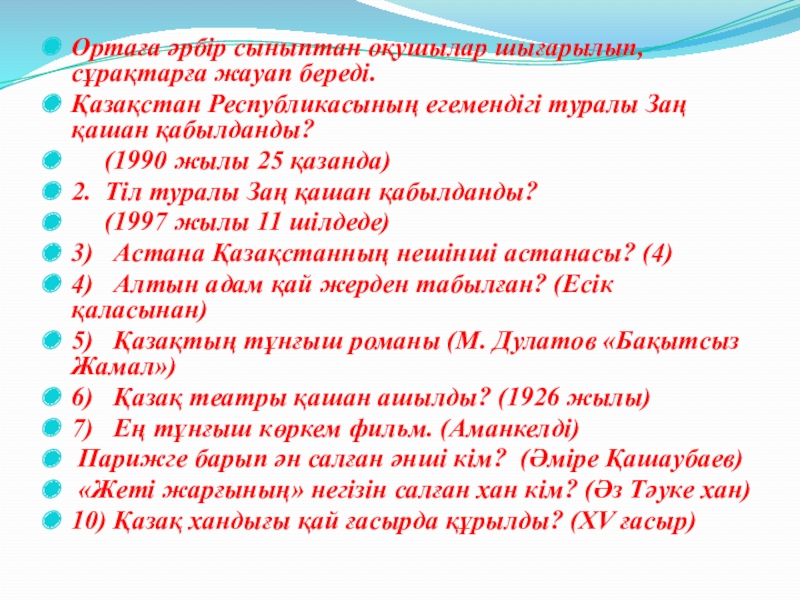 Ортаға әрбір сыныптан оқушылар шығарылып, сұрақтарға жауап береді.

Қазақстан Республикасының егемендігі туралы Заң қашан қабылданды?

(1990 жылы 25 қазанда)

2. Тіл туралы Заң қашан қабылданды?

(1997 жылы 11 шілдеде)

3) Астана Қазақстанның нешінші астанасы? (4)

4) Алтын адам қай жерден табылған? (Есік қаласынан)

5) Қазақтың тұңғыш романы (М. Дулатов «Бақытсыз Жамал»)

6) Қазақ театры қашан ашылды? (1926 жылы)

7) Ең тұңғыш көркем фильм. (Аманкелді)

Парижге барып ән салған әнші кім? (Әміре Қашаубаев)

«Жеті жарғының» негізін салған хан кім? (Әз Тәуке хан)

10) Қазақ хандығы қай ғасырда құрылды? (XV ғасыр)